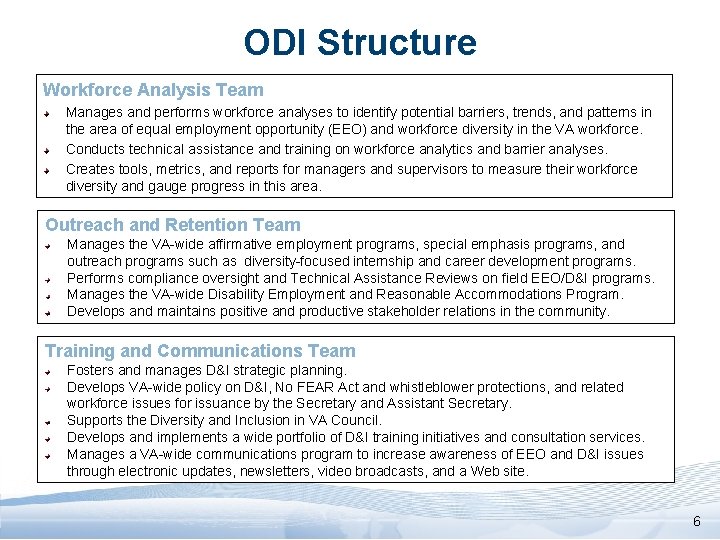 ODI Structure

Workforce Analysis Team

Manages and performs workforce analyses to identify potential barriers, trends, and patterns in the area of equal employment opportunity (EEO) and workforce diversity in the VA workforce.

Conducts technical assistance and training on workforce analytics and barrier analyses.

Creates tools, metrics, and reports for managers and supervisors to measure their workforce diversity and gauge progress in this area.

Outreach and Retention Team

Manages the VA-wide affirmative employment programs, special emphasis programs, and outreach programs such as diversity-focused internship and career development programs.

Performs compliance oversight and Technical Assistance Reviews on field EEO/D&I programs.

Manages the VA-wide Disability Employment and Reasonable Accommodations Program.

Develops and maintains positive and productive stakeholder relations in the community.

Training and Communications Team

Fosters and manages D&I strategic planning.

Develops VA-wide policy on D&I, No FEAR Act and whistleblower protections, and related workforce issues for issuance by the Secretary and Assistant Secretary.

Supports the Diversity and Inclusion in VA Council.

Develops and implements a wide portfolio of D&I training initiatives and consultation services.

Manages a VA-wide communications program to increase awareness of EEO and D&I issues through electronic updates, newsletters, video broadcasts, and a Web site.

6